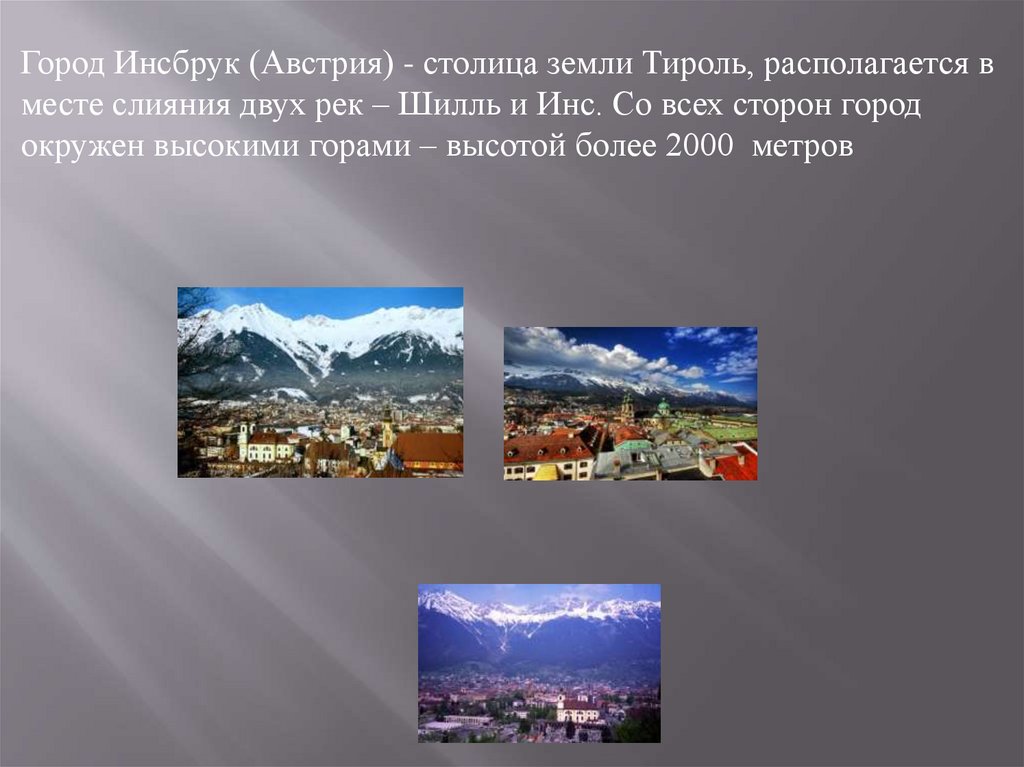 Город Инсбрук (Австрия) - столица земли Тироль, располагается в месте слияния двух рек – Шилль и Инс. Со всех сторон город окружен высокими горами – высотой более 2000 метров